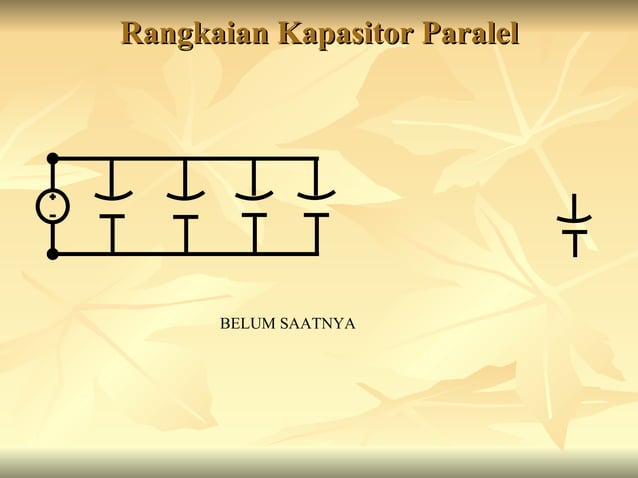 Rangkaian Kapasitor Paralel

+
-

BELUM SAATNYA